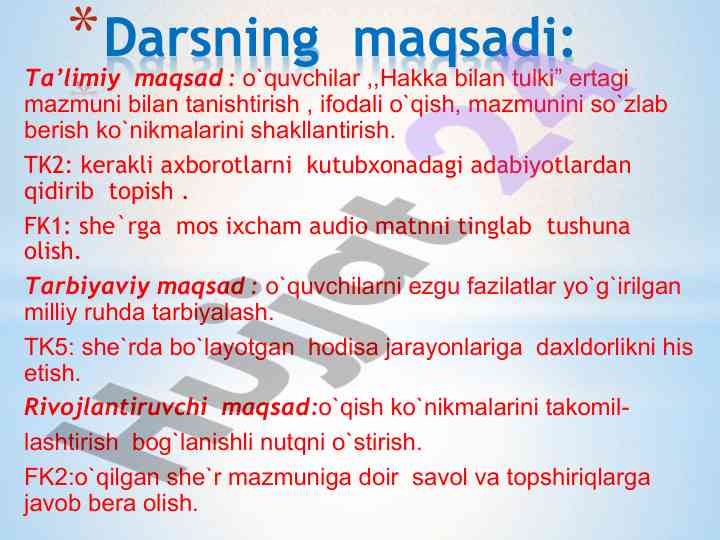 *Darsning maqsadi:

Ta’limiy maqsad : o`quvchilar ,,Hakka bilan tulki” ertagi mazmuni bilan tanishtirish , ifodali o`qish, mazmunini so`zlab berish ko`nikmalarini shakllantirish.

TK2: kerakli axborotlarni kutubxonadagi adabiyotlardan qidirib topish .

FK1: she`rga mos ixcham audio matnni tinglab tushuna olish.

Tarbiyaviy maqsad : o`quvchilarni ezgu fazilatlar yo`g`irilgan milliy ruhda tarbiyalash.

TK5: she`rda bo`layotgan hodisa jarayonlariga daxldorlikni his etish.

Rivojlantiruvchi maqsad:o`qish ko`nikmalarini takomillashtirish bog`lanishli nutqni o`stirish.

FK2:o`qilgan she`r mazmuniga doir savol va topshiriqlarga javob bera olish.

Hujjat 24